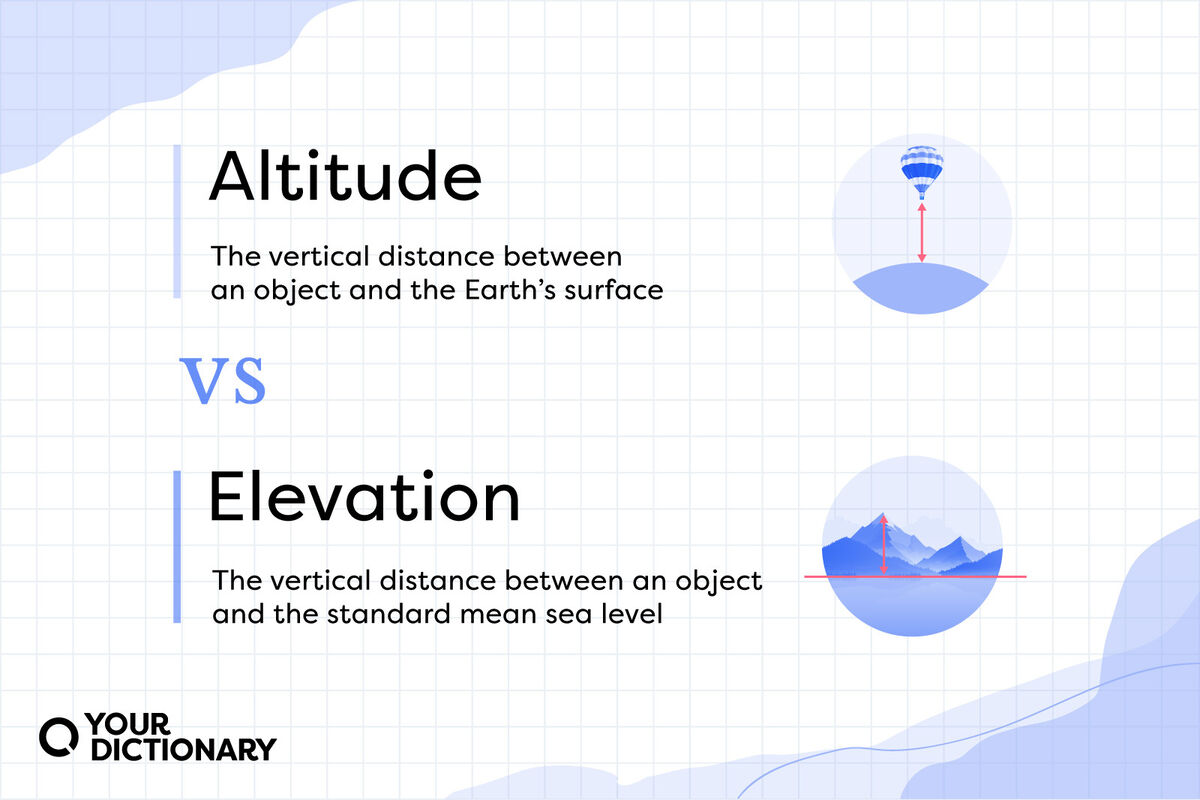 Altitude

The vertical distance between an object and the Earth's surface

VS

Elevation

The vertical distance between an object and the standard mean sea level

YOUR DICTIONARY